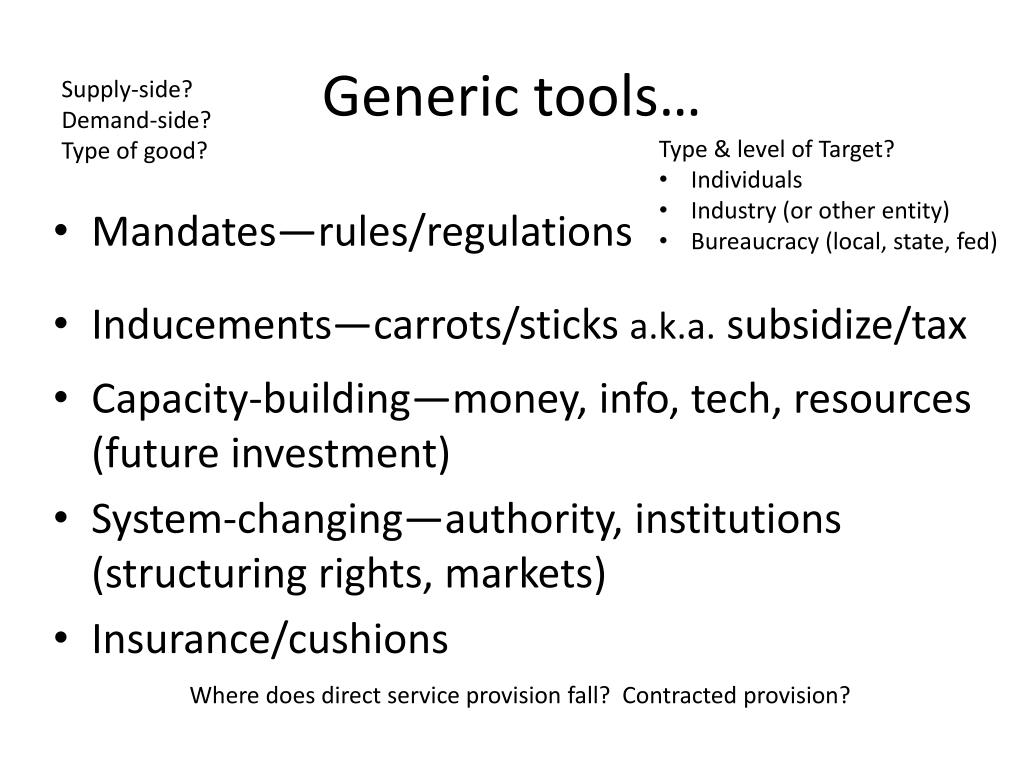 Supply-side?
Demand-side?
Type of good?

Generic tools…

Type & level of Target?
• Individuals
• Industry (or other entity)
• Bureaucracy (local, state, fed)

• Mandates—rules/regulations
• Inducements—carrots/sticks a.k.a. subsidize/tax
• Capacity-building—money, info, tech, resources (future investment)
• System-changing—authority, institutions (structuring rights, markets)
• Insurance/cushions

Where does direct service provision fall? Contracted provision?